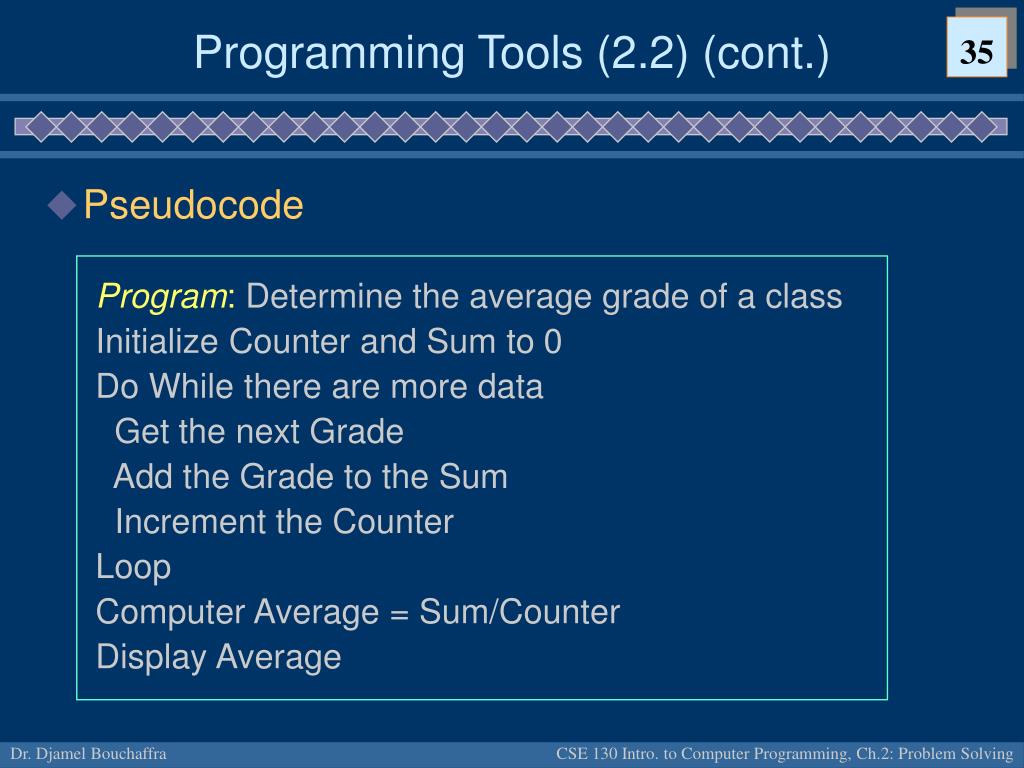 Programming Tools (2.2) (cont.)

35

Pseudocode

Program: Determine the average grade of a class
Initialize Counter and Sum to 0
Do While there are more data
Get the next Grade
Add the Grade to the Sum
Increment the Counter
Loop
Computer Average = Sum/Counter
Display Average

Dr. Djamel Bouchaffra

CSE 130 Intro. to Computer Programming, Ch.2: Problem Solving